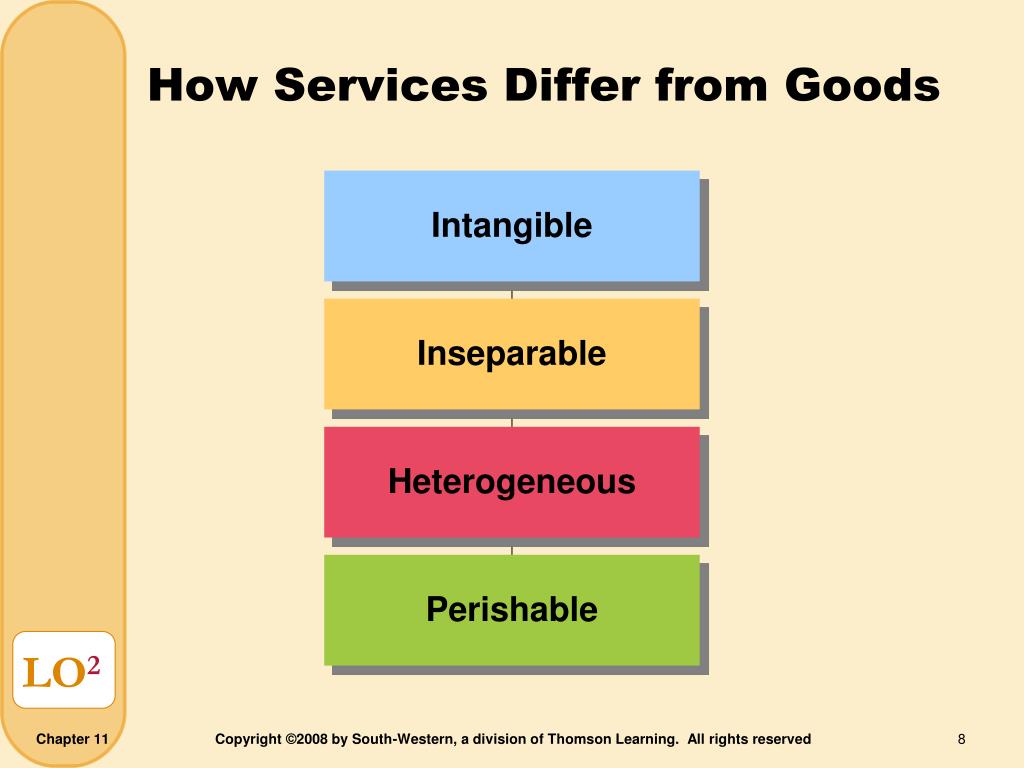 How Services Differ from Goods

Intangible

Inseparable

Heterogeneous

Perishable

LO$^2$

Chapter 11

Copyright ©2008 by South-Western, a division of Thomson Learning. All rights reserved

8